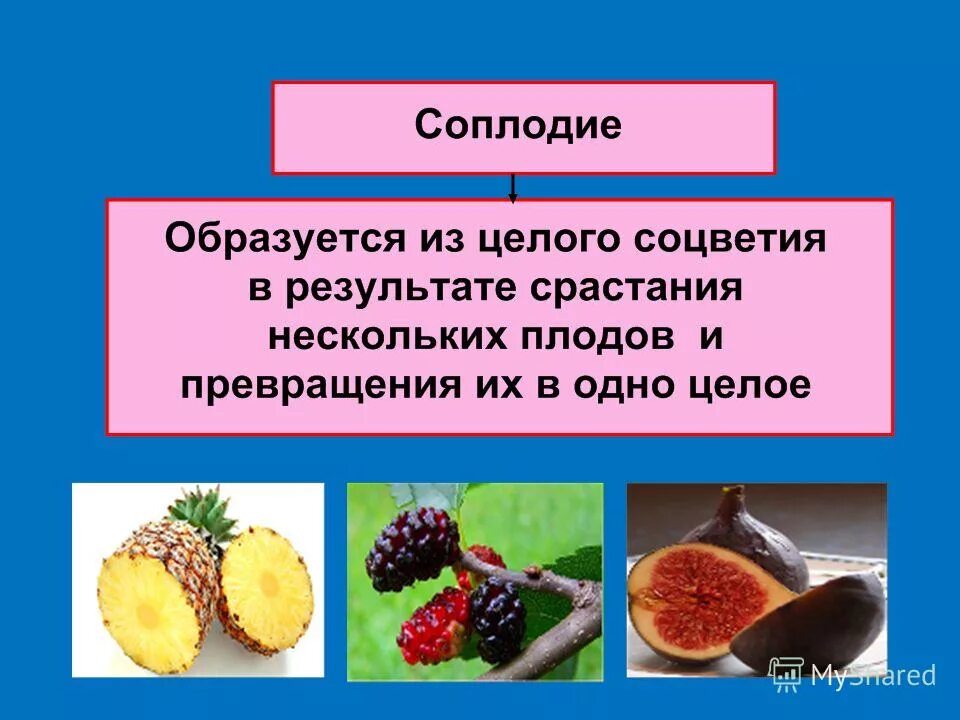 Соплодие

Образуется из целого соцветия в результате срастания нескольких плодов и превращения их в одно целое

MyShared